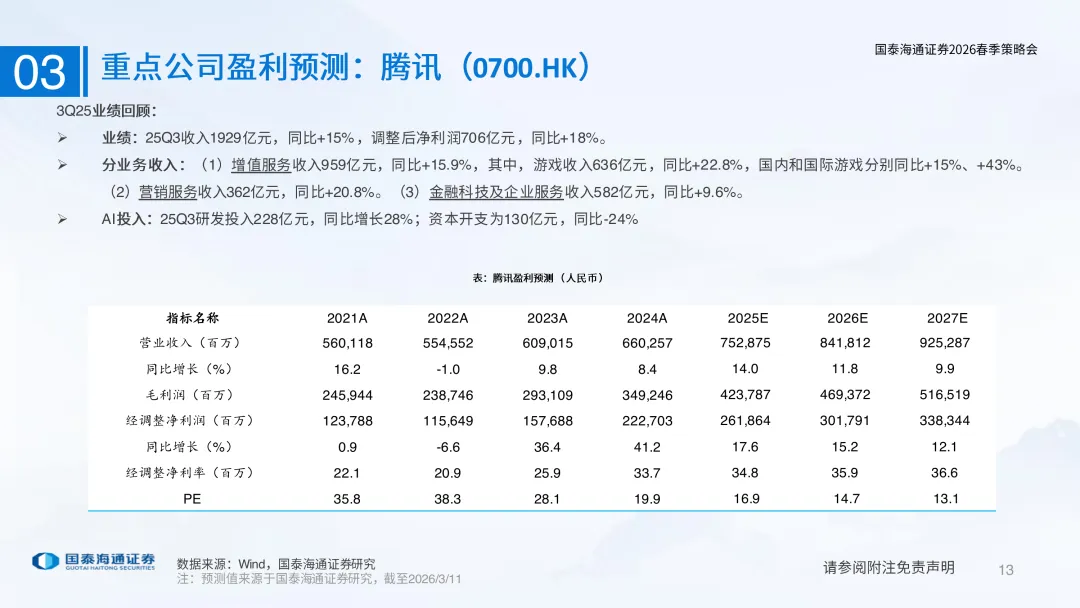 国泰海通证券2026春季策略会

03 重点公司盈利预测：腾讯（0700.HK）

3Q25业绩回顾：

➢ 业绩：25Q3收入1929亿元，同比+15%，调整后净利润706亿元，同比+18%。

➢ 分业务收入：（1）增值服务收入959亿元，同比+15.9%，其中，游戏收入636亿元，同比+22.8%，国内和国际游戏分别同比+15%、+43%。（2）营销服务收入362亿元，同比+20.8%。（3）金融科技及企业服务收入582亿元，同比+9.6%。

➢ AI投入：25Q3研发投入228亿元，同比增长28%；资本开支为130亿元，同比-24%

表：腾讯盈利预测（人民币）

| 指标名称 | 2021A | 2022A | 2023A | 2024A | 2025E | 2026E | 2027E |
|---|---|---|---|---|---|---|---|
| 营业收入（百万） | 560,118 | 554,552 | 609,015 | 660,257 | 752,875 | 841,812 | 925,287 |
| 同比增长（%） | 16.2 | -1.0 | 9.8 | 8.4 | 14.0 | 11.8 | 9.9 |
| 毛利润（百万） | 245,944 | 238,746 | 293,109 | 349,246 | 423,787 | 469,372 | 516,519 |
| 经调整净利润（百万） | 123,788 | 115,649 | 157,688 | 222,703 | 261,864 | 301,791 | 338,344 |
| 同比增长（%） | 0.9 | -6.6 | 36.4 | 41.2 | 17.6 | 15.2 | 12.1 |
| 经调整净利率（百万） | 22.1 | 20.9 | 25.9 | 33.7 | 34.8 | 35.9 | 36.6 |
| PE | 35.8 | 38.3 | 28.1 | 19.9 | 16.9 | 14.7 | 13.1 |

国泰海通证券 GUOTAI HAITONG SECURITIES

数据来源：Wind，国泰海通证券研究
注：预测值来源于国泰海通证券研究，截至2026/3/11

请参阅附注免责声明

13